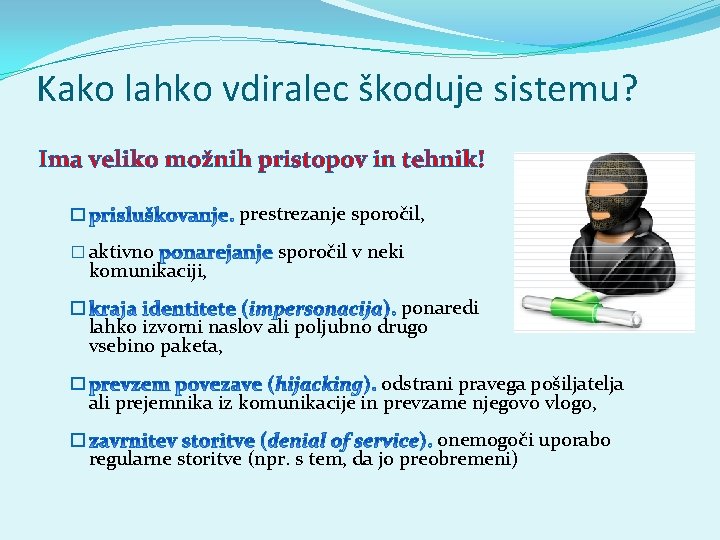 Kako lahko vdiralec škoduje sistemu?

Ima veliko možnih pristopov in tehnik!

□ prisluškovanje. prestrezanje sporočil,

□ aktivno ponarejanje sporočil v neki komunikaciji,

□ kraja identitete (impersonacija). ponaredi lahko izvorni naslov ali poljubno drugo vsebino paketa,

□ prevzem povezave (hijacking). odstrani pravega pošiljatelja ali prejemnika iz komunikacije in prevzame njegovo vlogo,

□ zavrnitev storitve (denial of service). onemogoči uporabo regularne storitve (npr. s tem, da jo preobremeni)